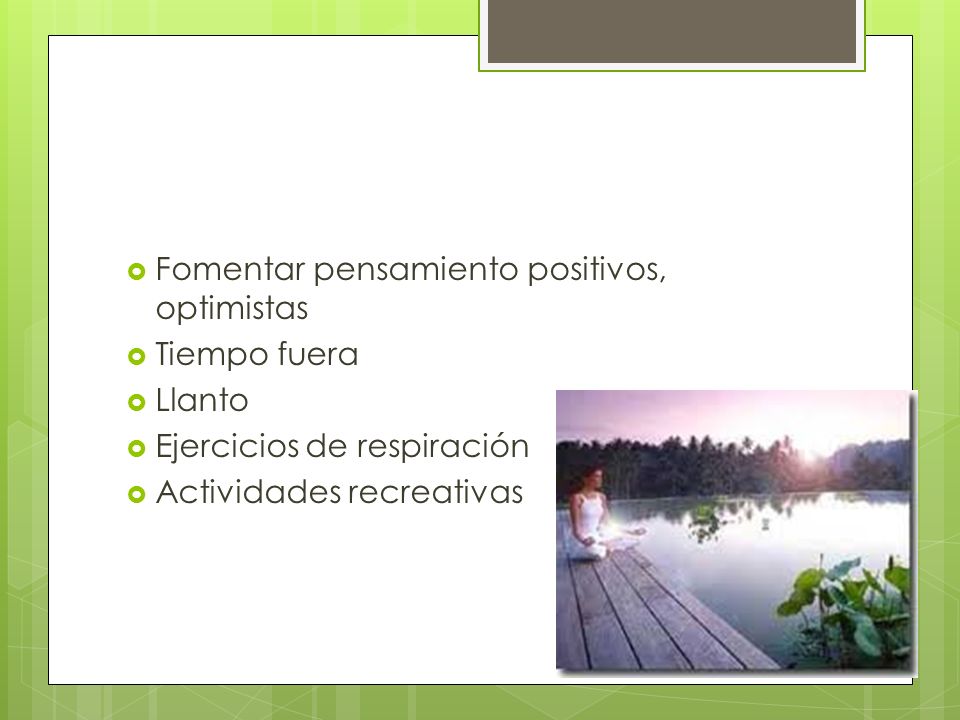 - Fomentar pensamiento positivos, optimistas
- Tiempo fuera
- Llanto
- Ejercicios de respiración
- Actividades recreativas